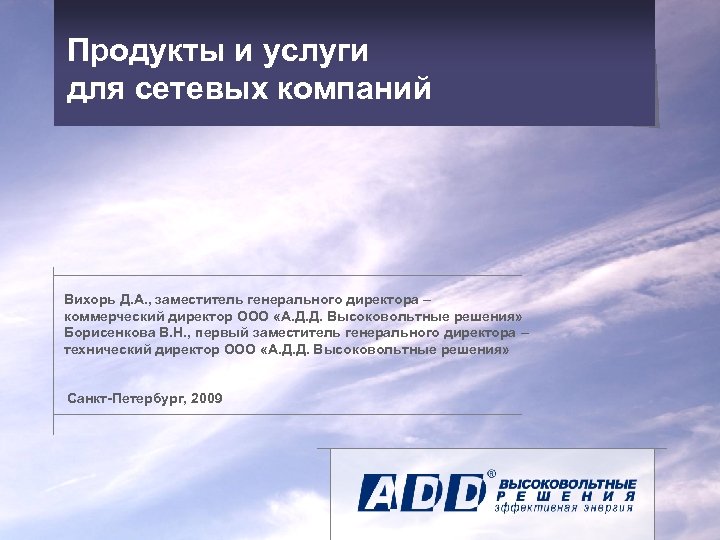 Продукты и услуги
для сетевых компаний

Вихорь Д.А., заместитель генерального директора – коммерческий директор ООО «А.Д.Д. Высоковольтные решения»
Борисенкова В.Н., первый заместитель генерального директора – технический директор ООО «А.Д.Д. Высоковольтные решения»

Санкт-Петербург, 2009

ADD® ВЫСОКОВОЛЬТНЫЕ РЕШЕНИЯ
эффективная энергия